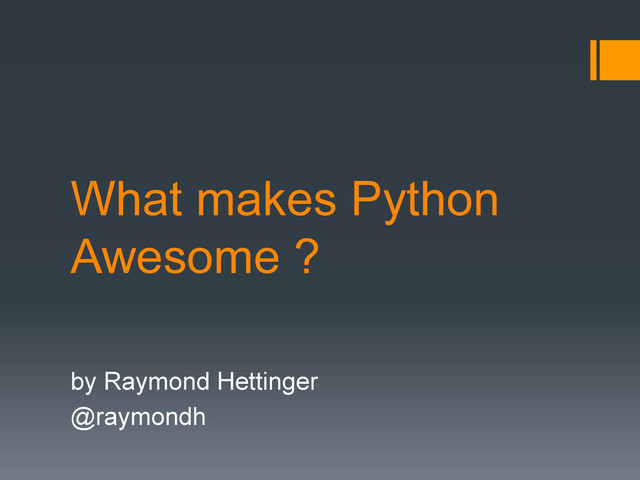 What makes Python Awesome ?

by Raymond Hettinger
@raymondh